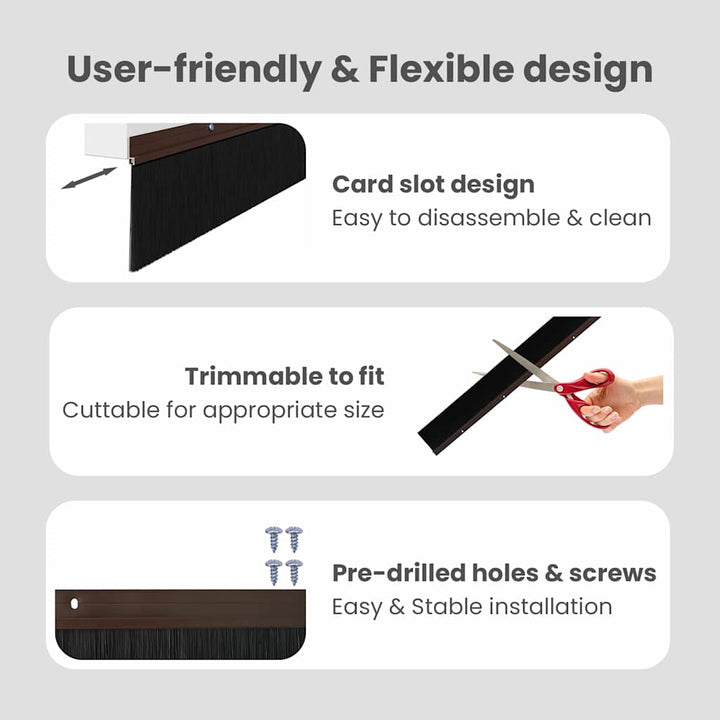 User-friendly & Flexible design

Card slot design
Easy to disassemble & clean

Trimmable to fit
Cuttable for appropriate size

Pre-drilled holes & screws
Easy & Stable installation